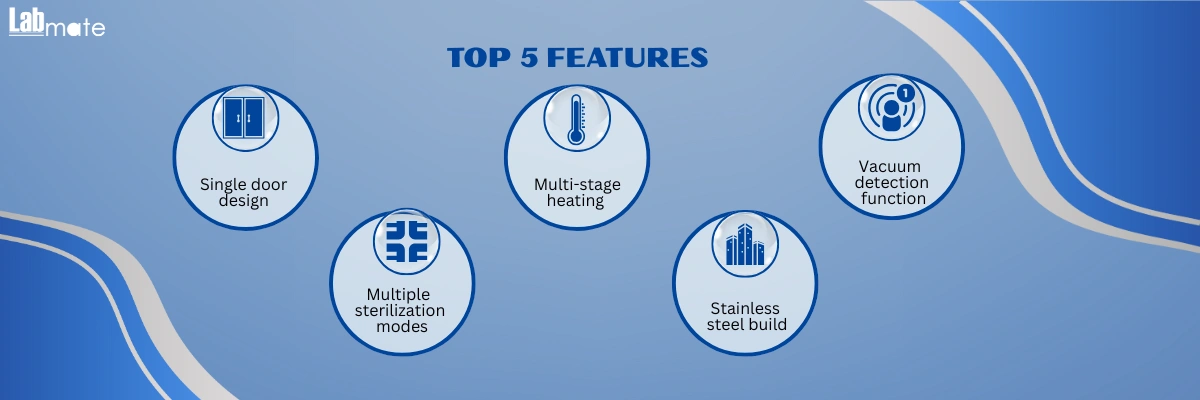 Labmate

TOP 5 FEATURES

Single door design

Multiple sterilization modes

Multi-stage heating

Stainless steel build

1

Vacuum detection function